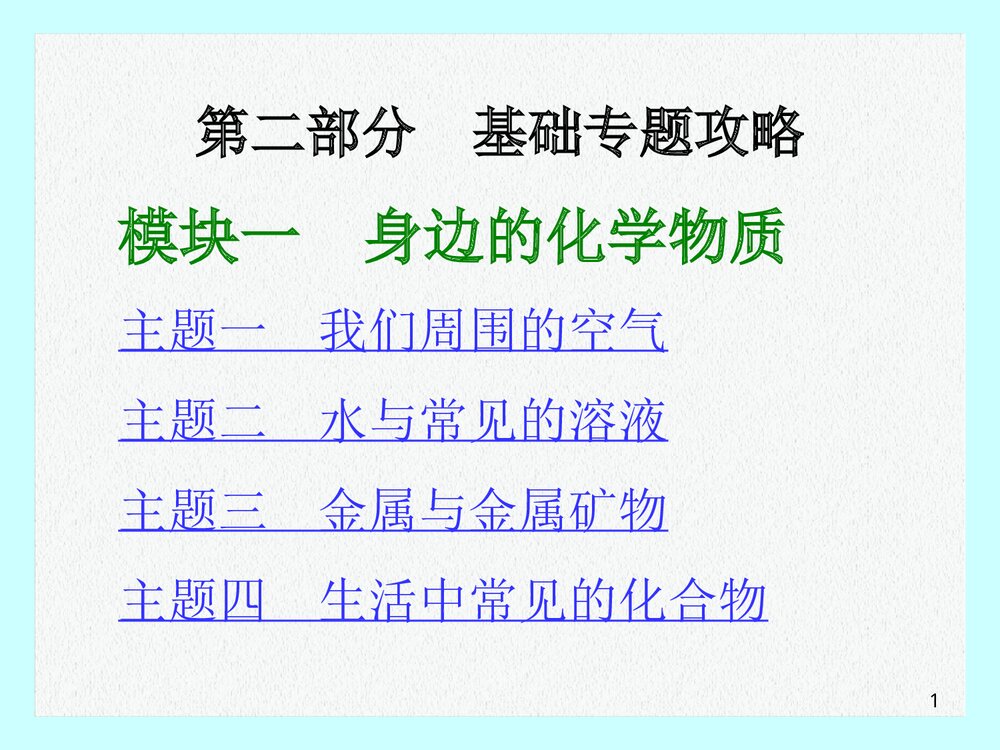 第二部分　基础专题攻略

模块一　身边的化学物质

主题一　我们周围的空气

主题二　水与常见的溶液

主题三　金属与金属矿物

主题四　生活中常见的化合物

1